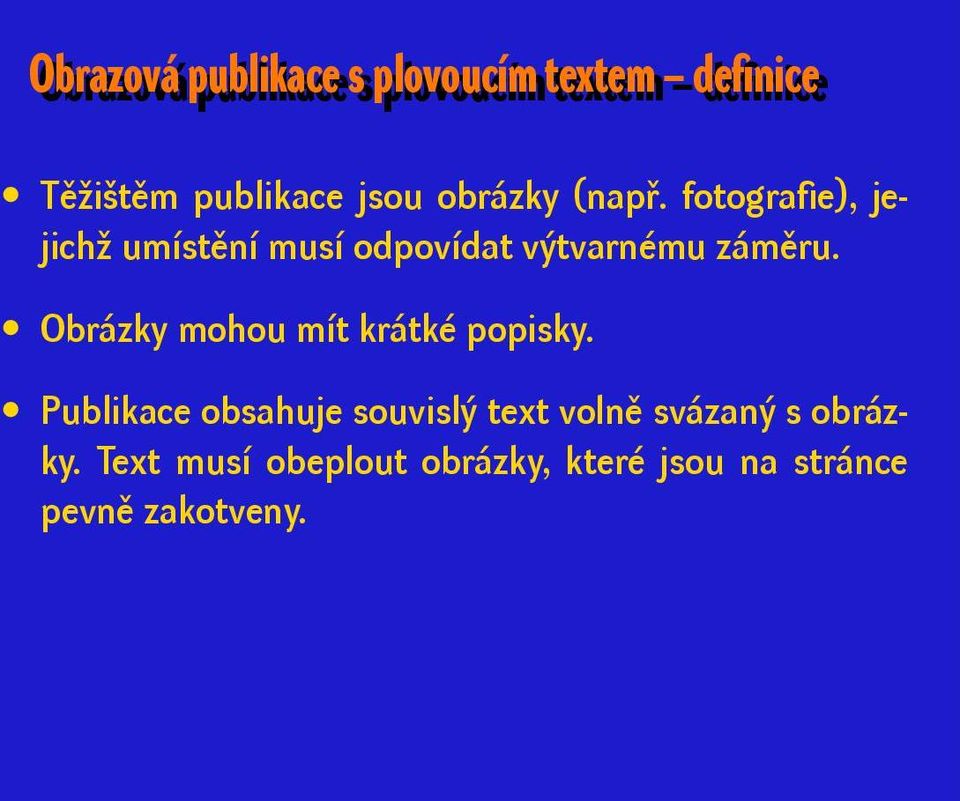 Obrazová publikace s plovoucím textem – definice

• Těžištěm publikace jsou obrázky (např. fotografie), jejichž umístění musí odpovídat výtvarnému záměru.

• Obrázky mohou mít krátké popisky.

• Publikace obsahuje souvislý text volně svázaný s obrázky. Text musí obeplout obrázky, které jsou na stránce pevně zakotveny.